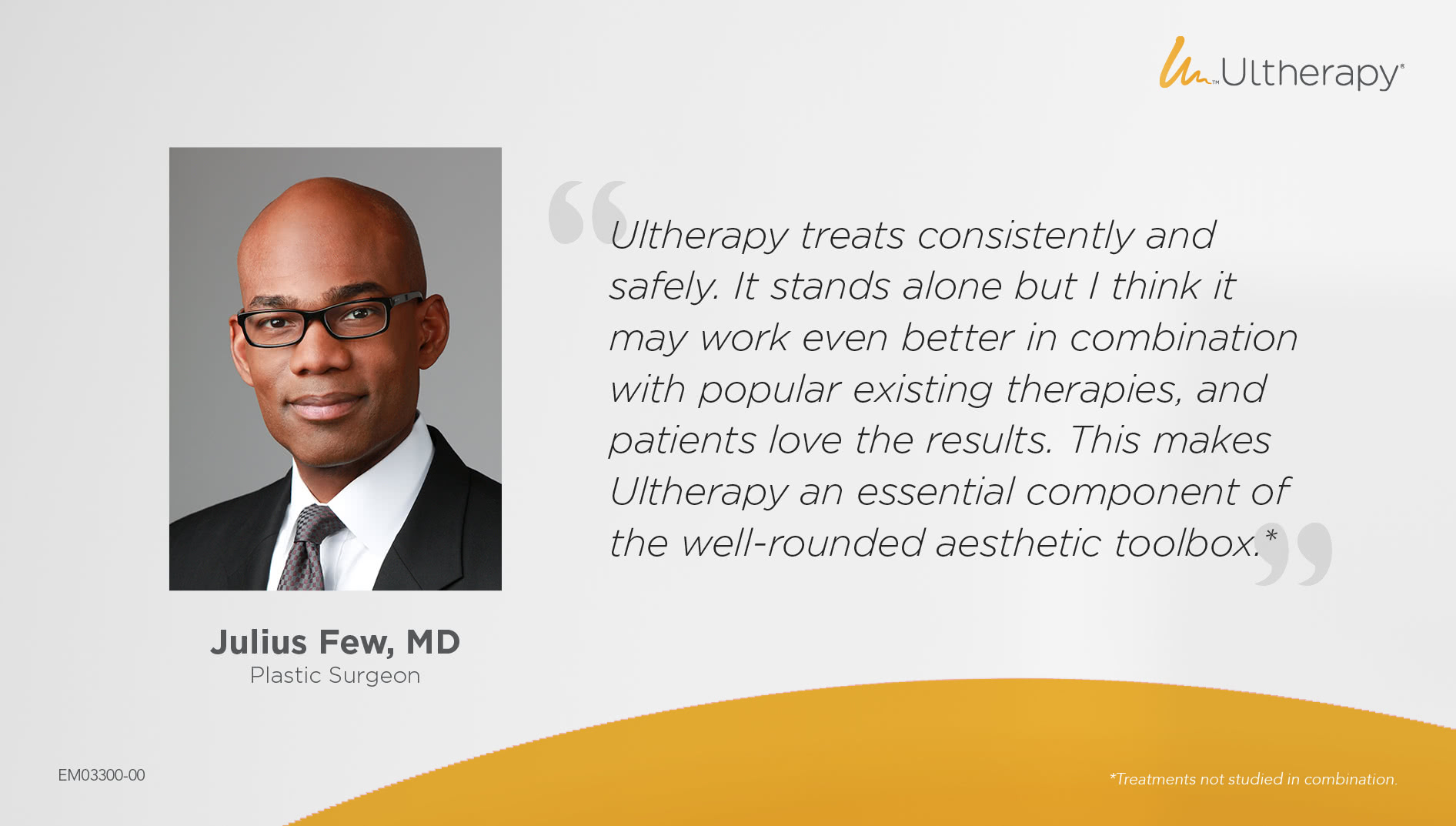 Ultherapy®

“Ultherapy treats consistently and safely. It stands alone but I think it may work even better in combination with popular existing therapies, and patients love the results. This makes Ultherapy an essential component of the well-rounded aesthetic toolbox.*”

Julius Few, MD
Plastic Surgeon

EM03300-00

*Treatments not studied in combination.